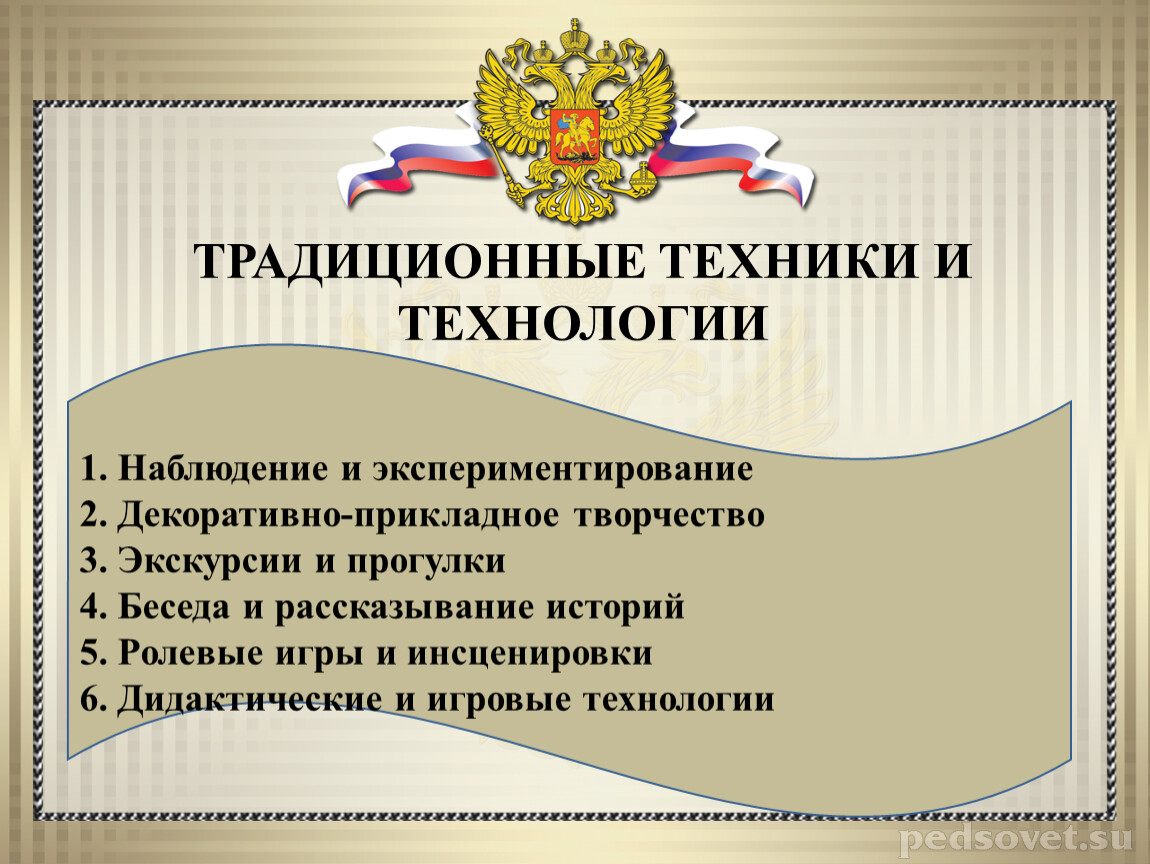 ТРАДИЦИОННЫЕ ТЕХНИКИ И ТЕХНОЛОГИИ

1. Наблюдение и экспериментирование
2. Декоративно-прикладное творчество
3. Экскурсии и прогулки
4. Беседа и рассказывание историй
5. Ролевые игры и инсценировки
6. Дидактические и игровые технологии

pedsovet.su